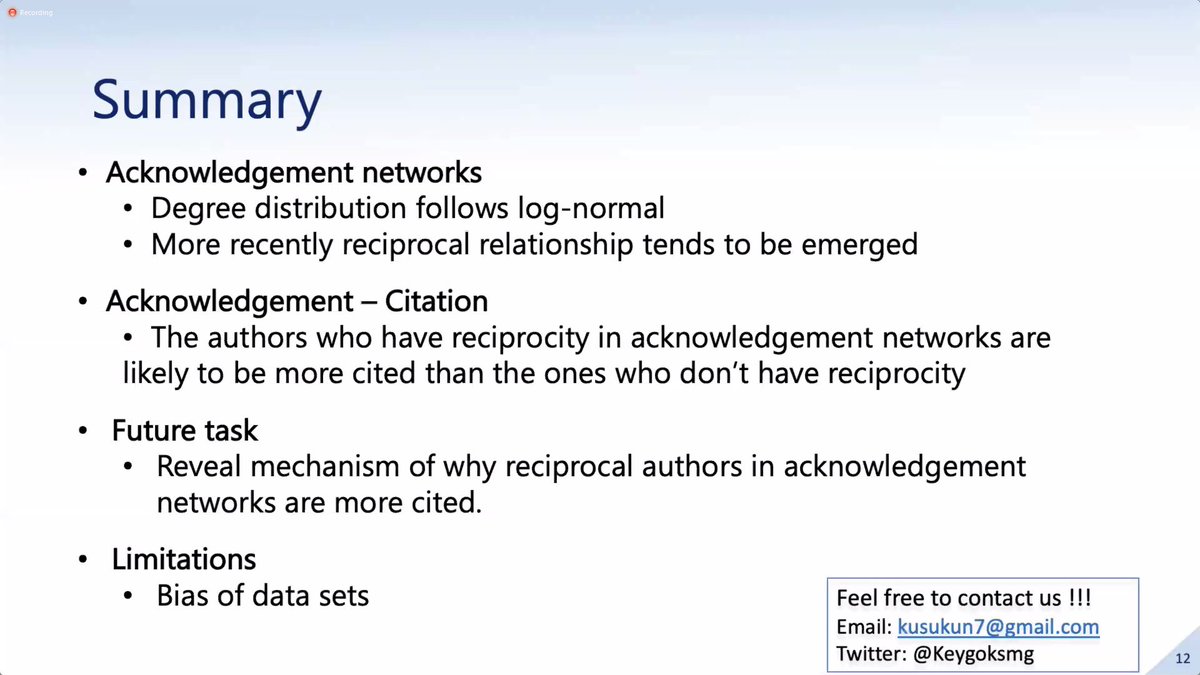 Recording

Summary

• Acknowledgement networks
  • Degree distribution follows log-normal
  • More recently reciprocal relationship tends to be emerged

• Acknowledgement – Citation
  • The authors who have reciprocity in acknowledgement networks are likely to be more cited than the ones who don't have reciprocity

• Future task
  • Reveal mechanism of why reciprocal authors in acknowledgement networks are more cited.

• Limitations
  • Bias of data sets

Feel free to contact us !!!
Email: kusukun7@gmail.com
Twitter: @Keygoksmg

12